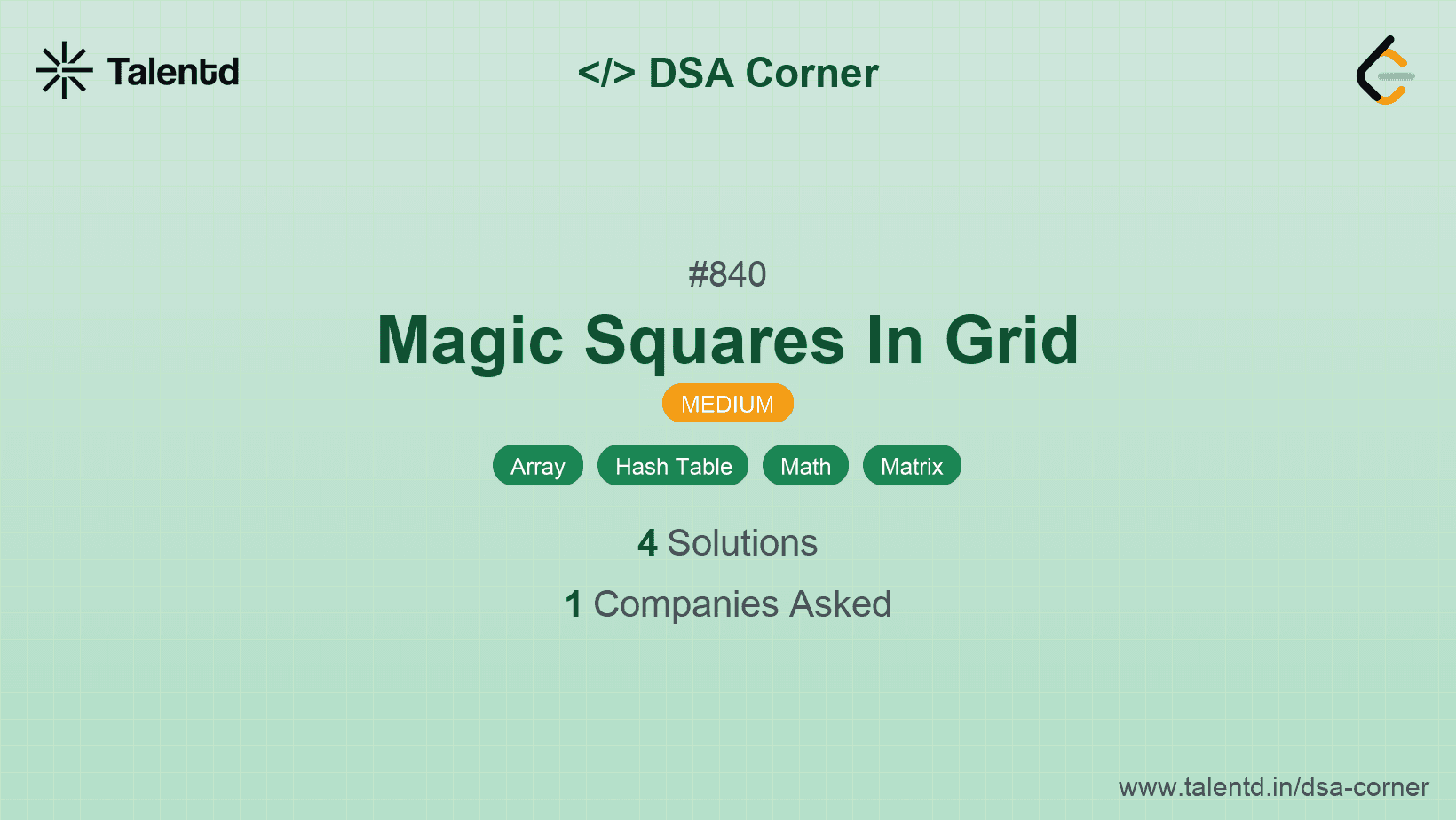 Talentd

</> DSA Corner

#840

Magic Squares In Grid

MEDIUM

Array Hash Table Math Matrix

4 Solutions

1 Companies Asked

www.talentd.in/dsa-corner